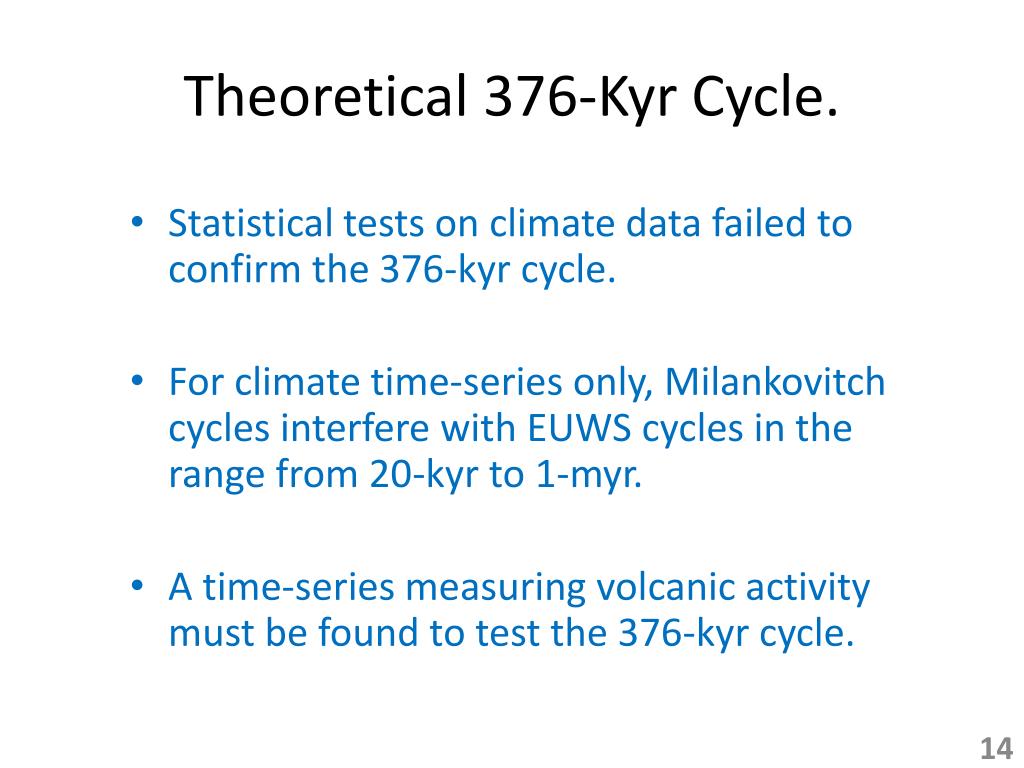 Theoretical 376-Kyr Cycle.

• Statistical tests on climate data failed to confirm the 376-kyr cycle.

• For climate time-series only, Milankovitch cycles interfere with EUWS cycles in the range from 20-kyr to 1-myr.

• A time-series measuring volcanic activity must be found to test the 376-kyr cycle.

14